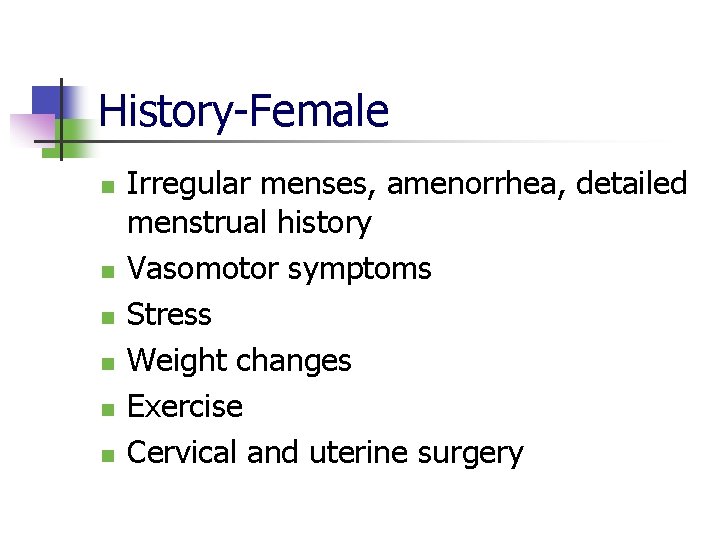 History-Female

- Irregular menses, amenorrhea, detailed menstrual history
- Vasomotor symptoms
- Stress
- Weight changes
- Exercise
- Cervical and uterine surgery